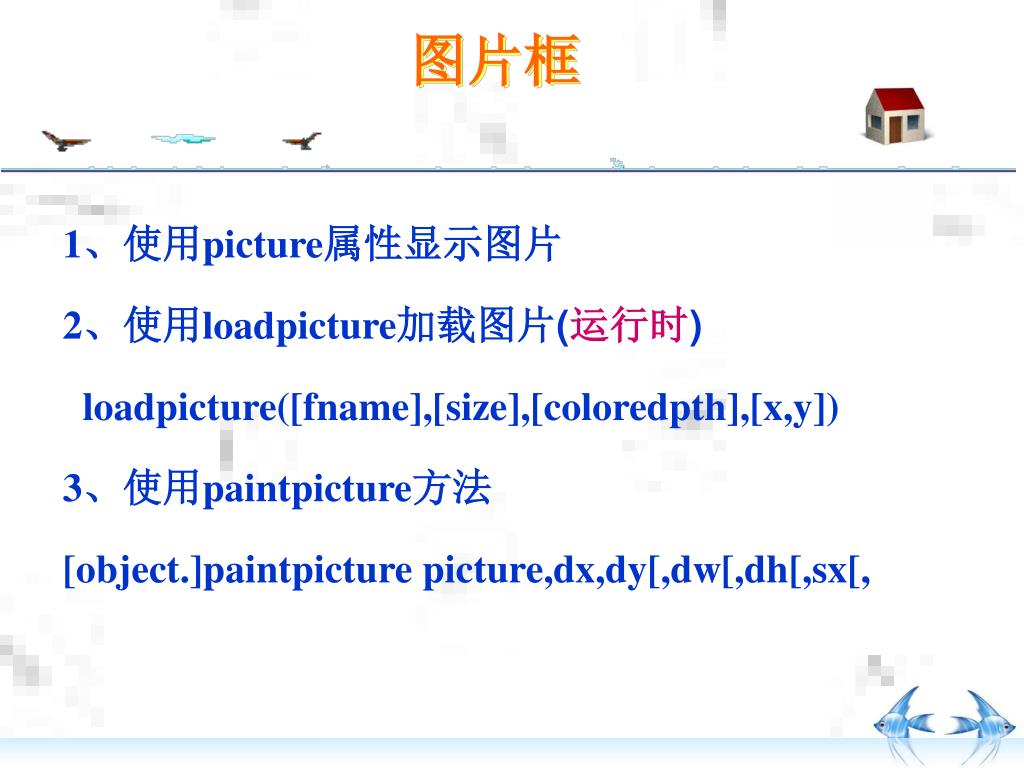 图片框

1、使用picture属性显示图片

2、使用loadpicture加载图片(运行时)

loadpicture([fname],[size],[coloredpth],[x,y])

3、使用paintpicture方法

[object.]paintpicture picture,dx,dy[,dw[,dh[,sx[,